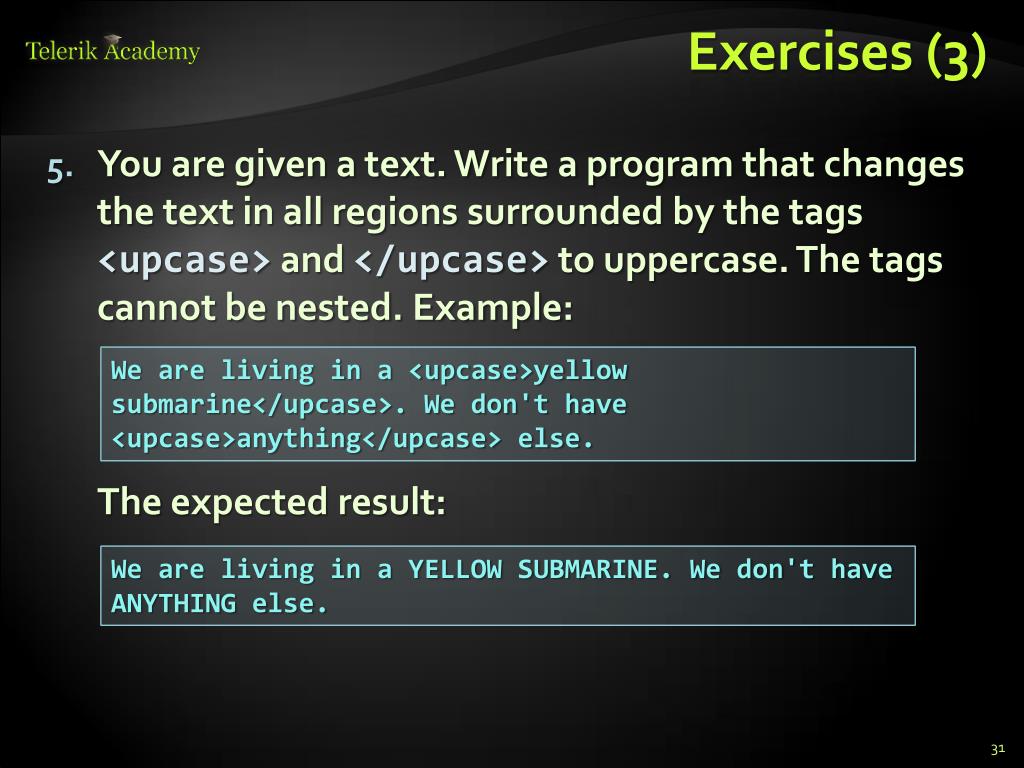 Telerik Academy

Exercises (3)

5. You are given a text. Write a program that changes the text in all regions surrounded by the tags <upcase> and </upcase> to uppercase. The tags cannot be nested. Example:

We are living in a <upcase>yellow submarine</upcase>. We don't have <upcase>anything</upcase> else.

The expected result:

We are living in a YELLOW SUBMARINE. We don't have ANYTHING else.

31